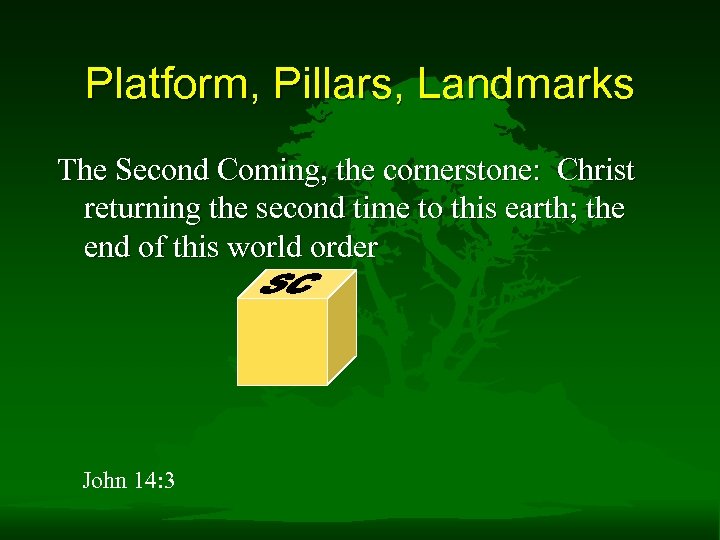 Platform, Pillars, Landmarks

The Second Coming, the cornerstone: Christ returning the second time to this earth; the end of this world order

SC

John 14:3